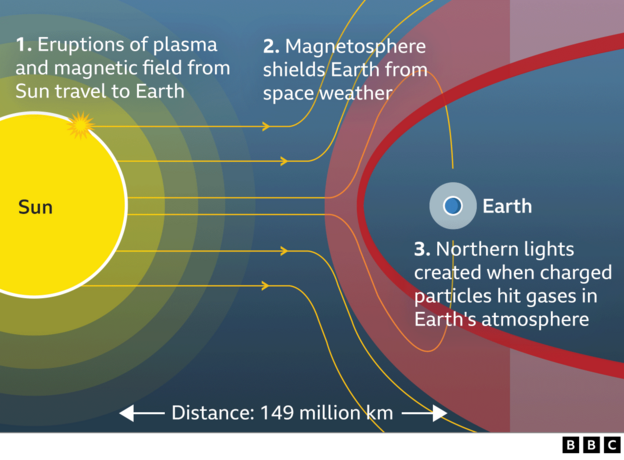 1. Eruptions of plasma and magnetic field from Sun travel to Earth

2. Magnetosphere shields Earth from space weather

Sun

Earth

3. Northern lights created when charged particles hit gases in Earth's atmosphere

Distance: 149 million km

BBC